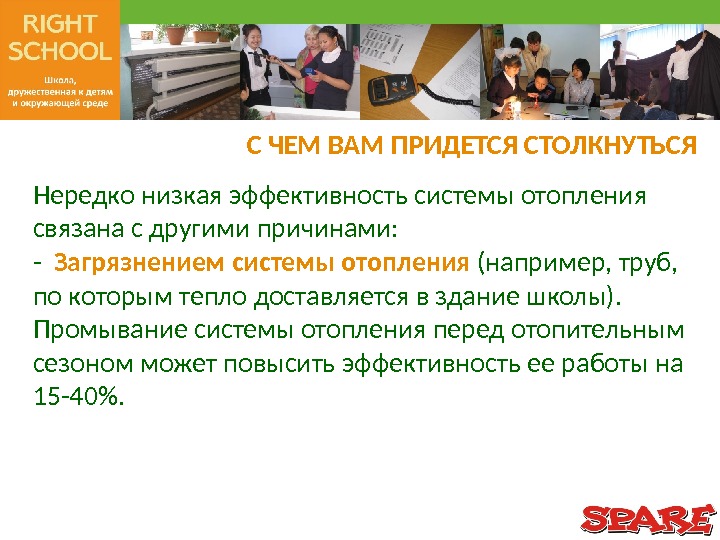 RIGHT SCHOOL

Школа, дружественная к детям и окружающей среде

С ЧЕМ ВАМ ПРИДЕТСЯ СТОЛКНУТЬСЯ

Нередко низкая эффективность системы отопления связана с другими причинами:
- Загрязнением системы отопления (например, труб, по которым тепло доставляется в здание школы). Промывание системы отопления перед отопительным сезоном может повысить эффективность ее работы на 15-40%.

SPARE